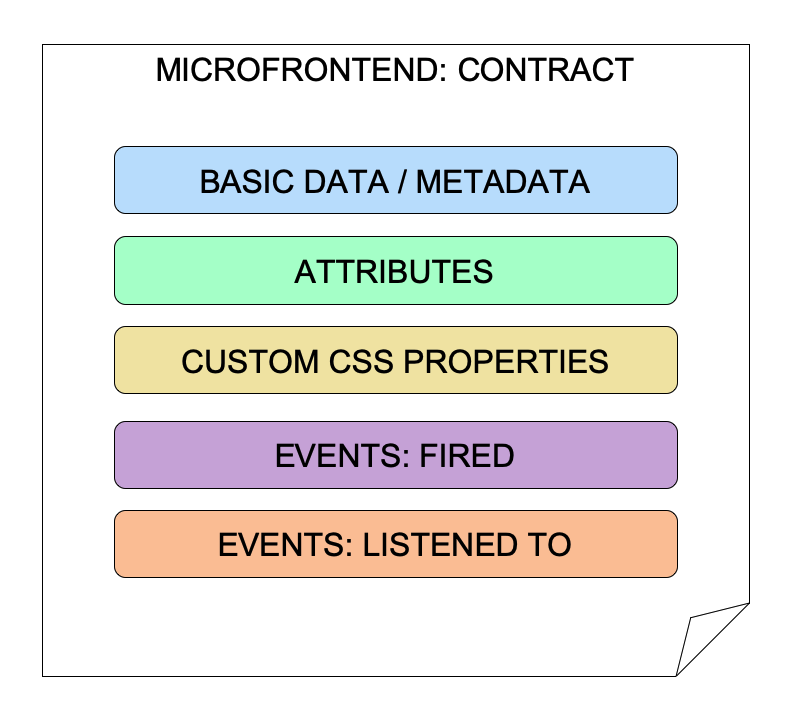 MICROFRONTEND: CONTRACT

BASIC DATA / METADATA

ATTRIBUTES

CUSTOM CSS PROPERTIES

EVENTS: FIRED

EVENTS: LISTENED TO